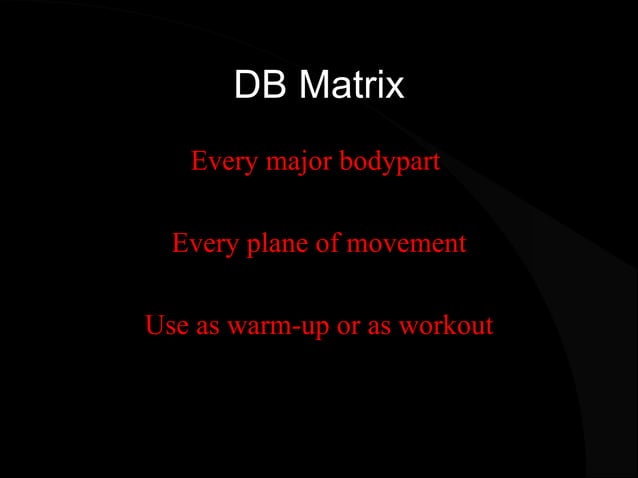 DB Matrix

Every major bodypart

Every plane of movement

Use as warm-up or as workout